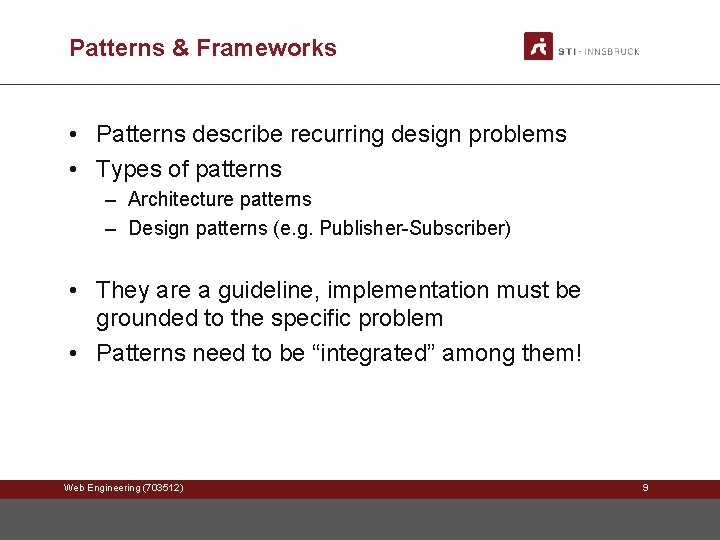 Patterns & Frameworks

STI · INNSBRUCK

• Patterns describe recurring design problems
• Types of patterns
– Architecture patterns
– Design patterns (e.g. Publisher-Subscriber)

• They are a guideline, implementation must be grounded to the specific problem
• Patterns need to be “integrated” among them!

Web Engineering (703512)

9